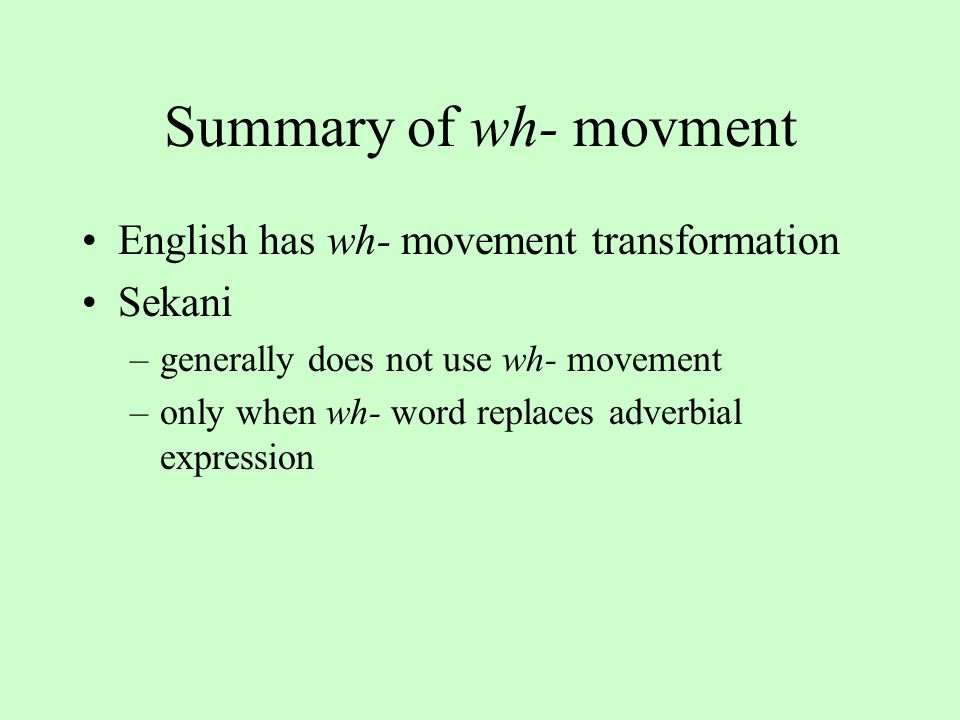 Summary of wh- movment

• English has wh- movement transformation
• Sekani
  – generally does not use wh- movement
  – only when wh- word replaces adverbial expression